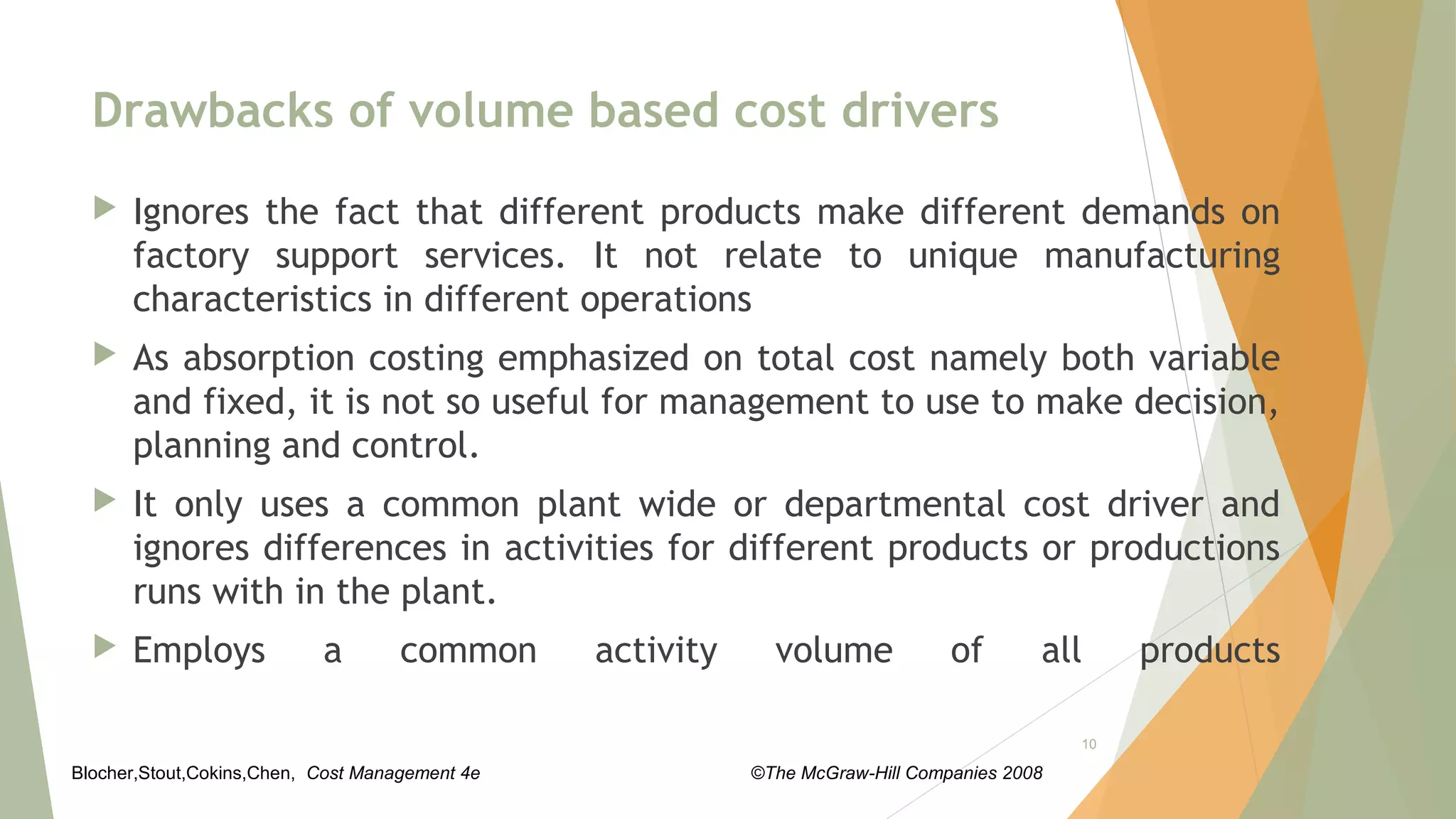 Drawbacks of volume based cost drivers

Ignores the fact that different products make different demands on factory support services. It not relate to unique manufacturing characteristics in different operations

As absorption costing emphasized on total cost namely both variable and fixed, it is not so useful for management to use to make decision, planning and control.

It only uses a common plant wide or departmental cost driver and ignores differences in activities for different products or productions runs with in the plant.

Employs a common activity volume of all products

10

Blocher,Stout,Cokins,Chen, Cost Management 4e

©The McGraw-Hill Companies 2008